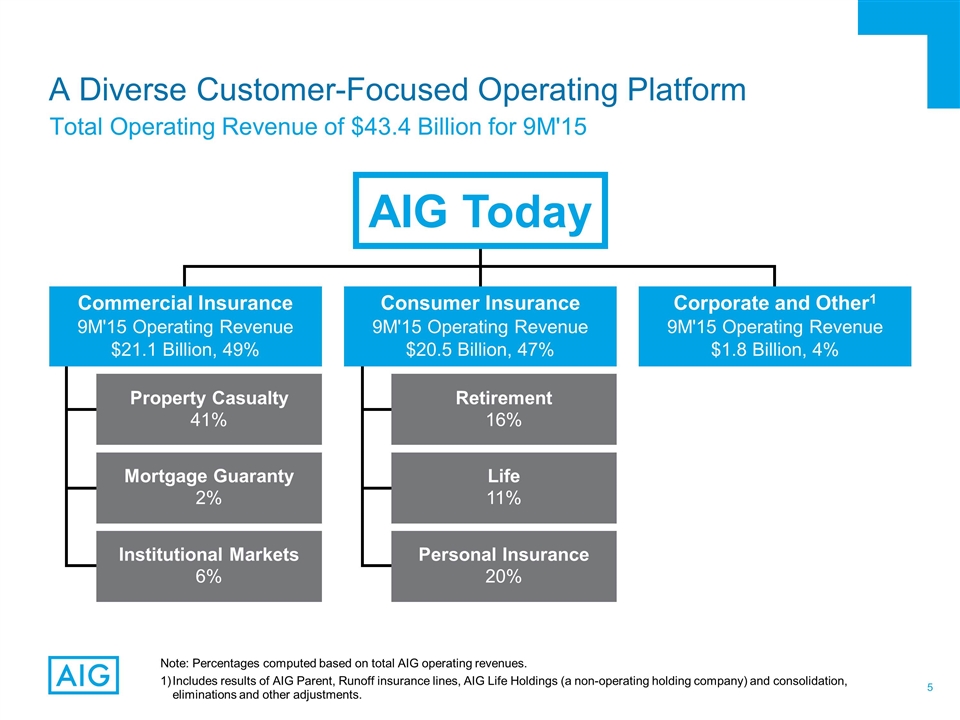 A Diverse Customer-Focused Operating Platform
Total Operating Revenue of \$43.4 Billion for 9M'15

AIG Today

Commercial Insurance
9M'15 Operating Revenue
\$21.1 Billion, 49%

Property Casualty
41%

Mortgage Guaranty
2%

Institutional Markets
6%

Consumer Insurance
9M'15 Operating Revenue
\$20.5 Billion, 47%

Retirement
16%

Life
11%

Personal Insurance
20%

Corporate and Other$^1$
9M'15 Operating Revenue
\$1.8 Billion, 4%

AIG

Note: Percentages computed based on total AIG operating revenues.
1) Includes results of AIG Parent, Runoff insurance lines, AIG Life Holdings (a non-operating holding company) and consolidation, eliminations and other adjustments.

5